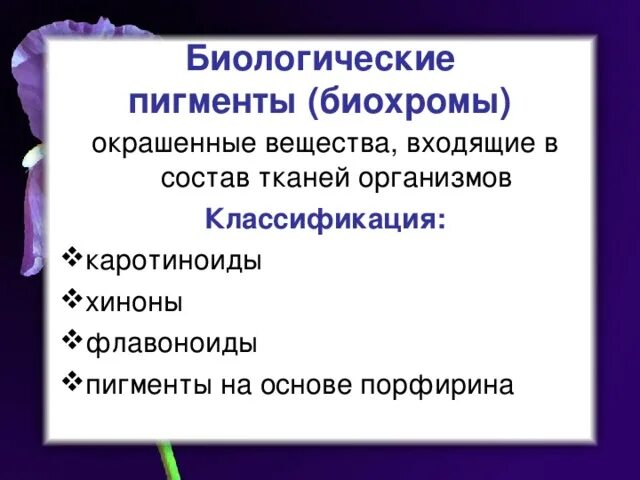 Биологические пигменты (биохромы)

окрашенные вещества, входящие в состав тканей организмов

Классификация:

❖каротиноиды

❖хиноны

❖флавоноиды

❖пигменты на основе порфирина